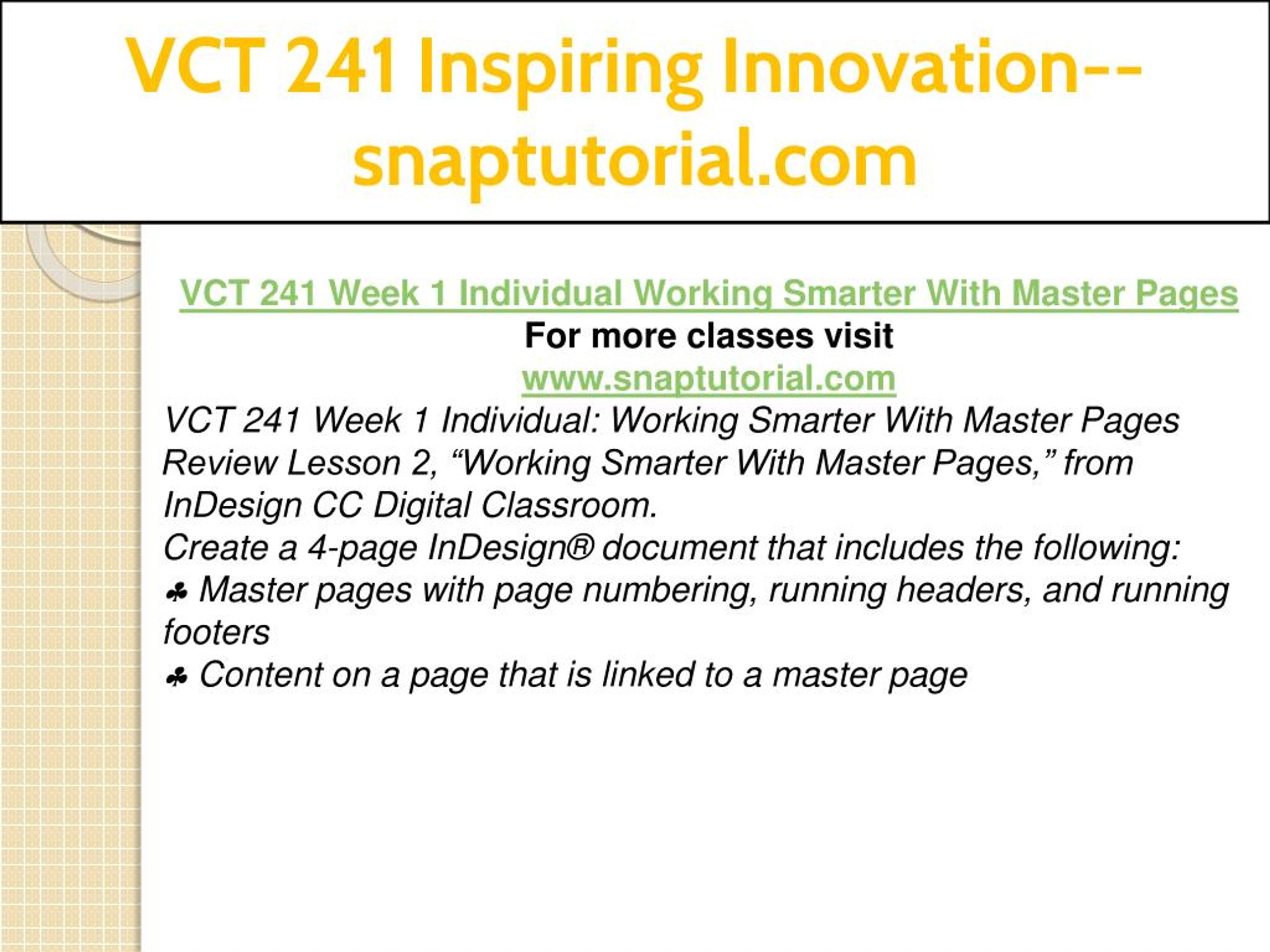 VCT 241 Inspiring Innovation--snaptutorial.com

VCT 241 Week 1 Individual Working Smarter With Master Pages
For more classes visit
www.snaptutorial.com
VCT 241 Week 1 Individual: Working Smarter With Master Pages
Review Lesson 2, “Working Smarter With Master Pages,” from InDesign CC Digital Classroom.
Create a 4-page InDesign® document that includes the following:
♣ Master pages with page numbering, running headers, and running footers
♣ Content on a page that is linked to a master page